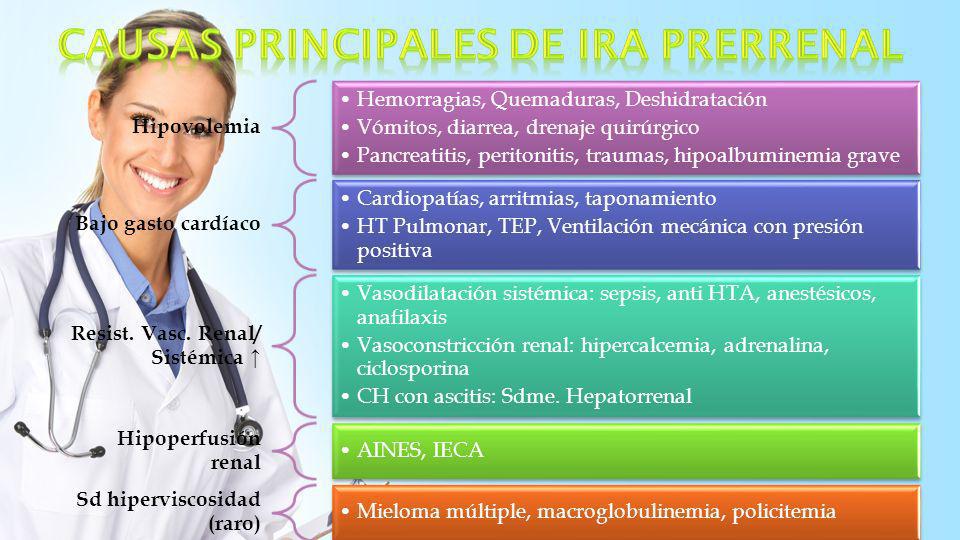 CAUSAS PRINCIPALES DE IRA PRERRENAL

Hipovolemia

• Hemorragias, Quemaduras, Deshidratación
• Vómitos, diarrea, drenaje quirúrgico
• Pancreatitis, peritonitis, traumas, hipoalbuminemia grave

Bajo gasto cardíaco

• Cardiopatías, arritmias, taponamiento
• HT Pulmonar, TEP, Ventilación mecánica con presión positiva

Resist. Vasc. Renal/ Sistémica ↑

• Vasodilatación sistémica: sepsis, anti HTA, anestésicos, anafilaxis
• Vasoconstricción renal: hipercalcemia, adrenalina, ciclosporina
• CH con ascitis: Sdme. Hepatorrenal

Hipoperfusión renal

• AINES, IECA

Sd hiperviscosidad (raro)

• Mieloma múltiple, macroglobulinemia, policitemia